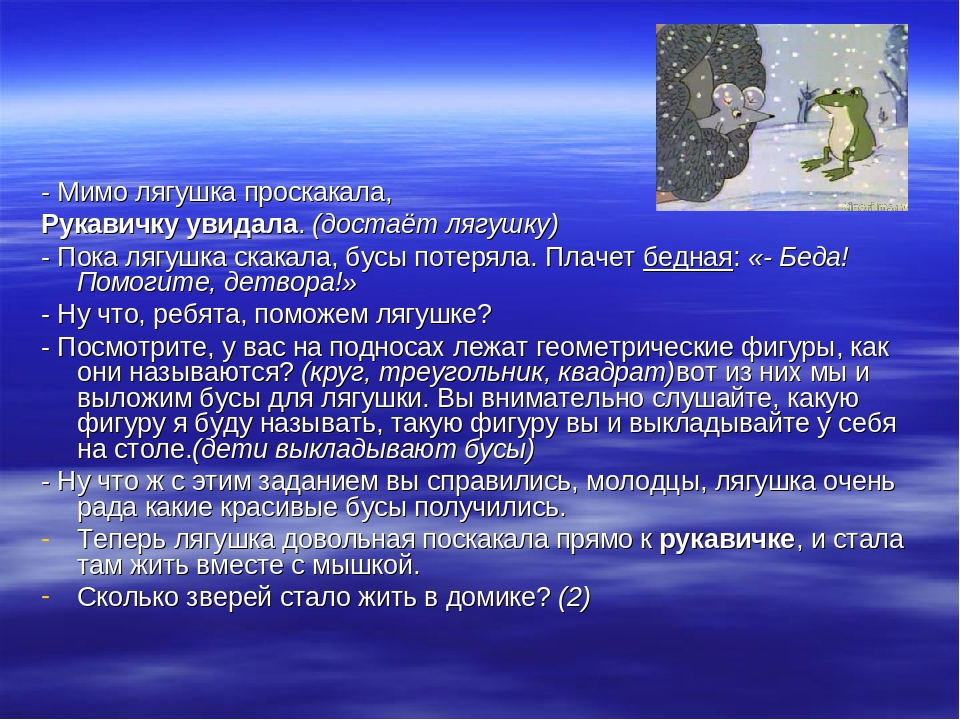 - Мимо лягушка проскакала,

Рукавичку увидала. (достаёт лягушку)

- Пока лягушка скакала, бусы потеряла. Плачет бедная: «- Беда! Помогите, детвора!»

- Ну что, ребята, поможем лягушке?

- Посмотрите, у вас на подносах лежат геометрические фигуры, как они называются? (круг, треугольник, квадрат)вот из них мы и выложим бусы для лягушки. Вы внимательно слушайте, какую фигуру я буду называть, такую фигуру вы и выкладывайте у себя на столе.(дети выкладывают бусы)

- Ну что ж с этим заданием вы справились, молодцы, лягушка очень рада какие красивые бусы получились.

- Теперь лягушка довольная поскакала прямо к рукавичке, и стала там жить вместе с мышкой.

- Сколько зверей стало жить в домике? (2)